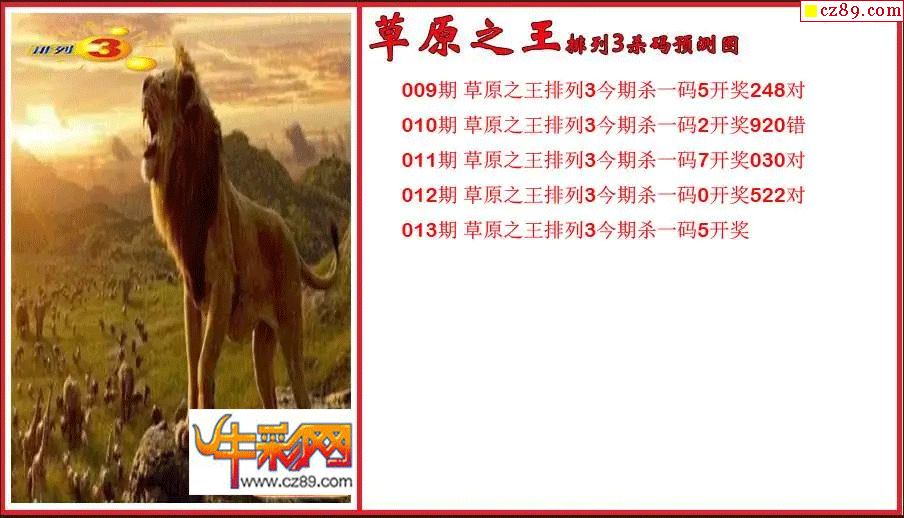 cz89.com

排列3

草原之王 排列3杀码预测图

009期 草原之王排列3今期杀一码5开奖248对

010期 草原之王排列3今期杀一码2开奖920错

011期 草原之王排列3今期杀一码7开奖030对

012期 草原之王排列3今期杀一码0开奖522对

013期 草原之王排列3今期杀一码5开奖

牛彩网
www.cz89.com